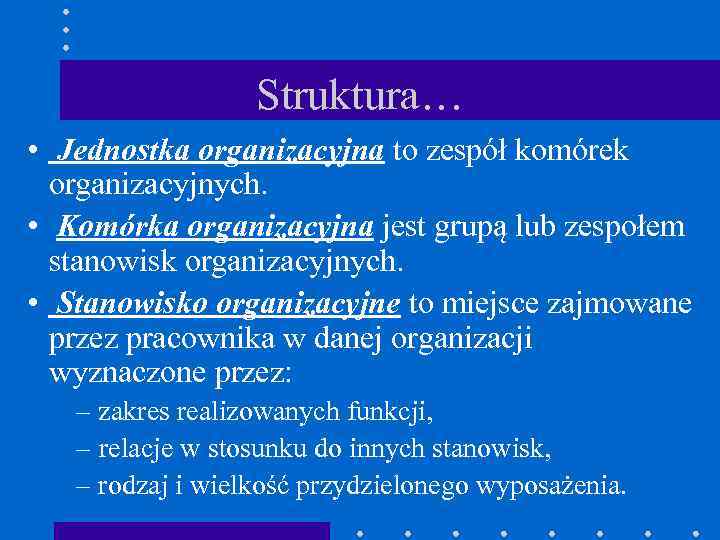 Struktura…

• Jednostka organizacyjna to zespół komórek organizacyjnych.
• Komórka organizacyjna jest grupą lub zespołem stanowisk organizacyjnych.
• Stanowisko organizacyjne to miejsce zajmowane przez pracownika w danej organizacji wyznaczone przez:
– zakres realizowanych funkcji,
– relacje w stosunku do innych stanowisk,
– rodzaj i wielkość przydzielonego wyposażenia.